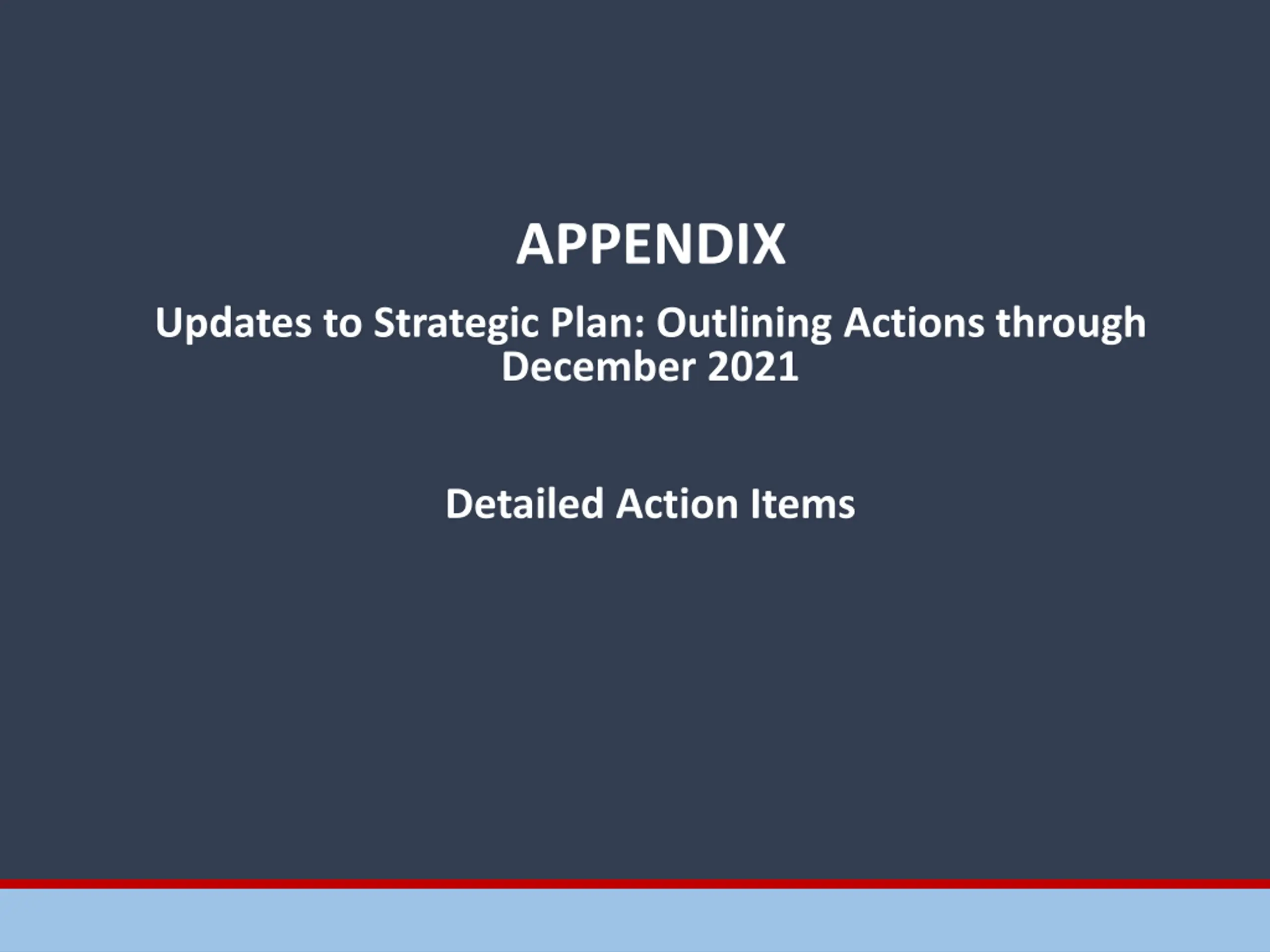 APPENDIX

Updates to Strategic Plan: Outlining Actions through December 2021

Detailed Action Items